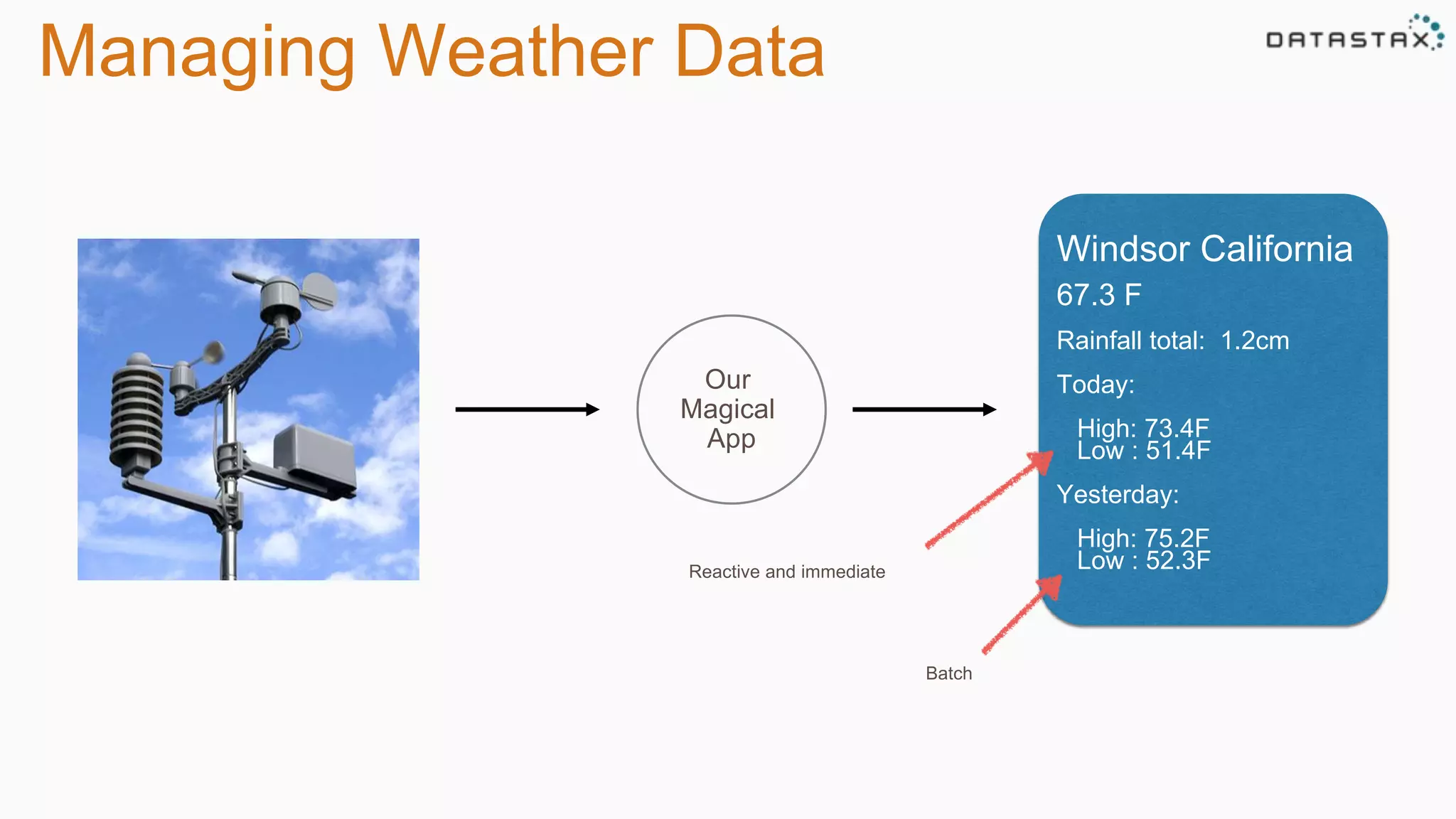 Managing Weather Data

DATASTAX

Our Magical App

Reactive and immediate

Batch

Windsor California

67.3 F

Rainfall total: 1.2cm

Today:

High: 73.4F
Low : 51.4F

Yesterday:

High: 75.2F
Low : 52.3F